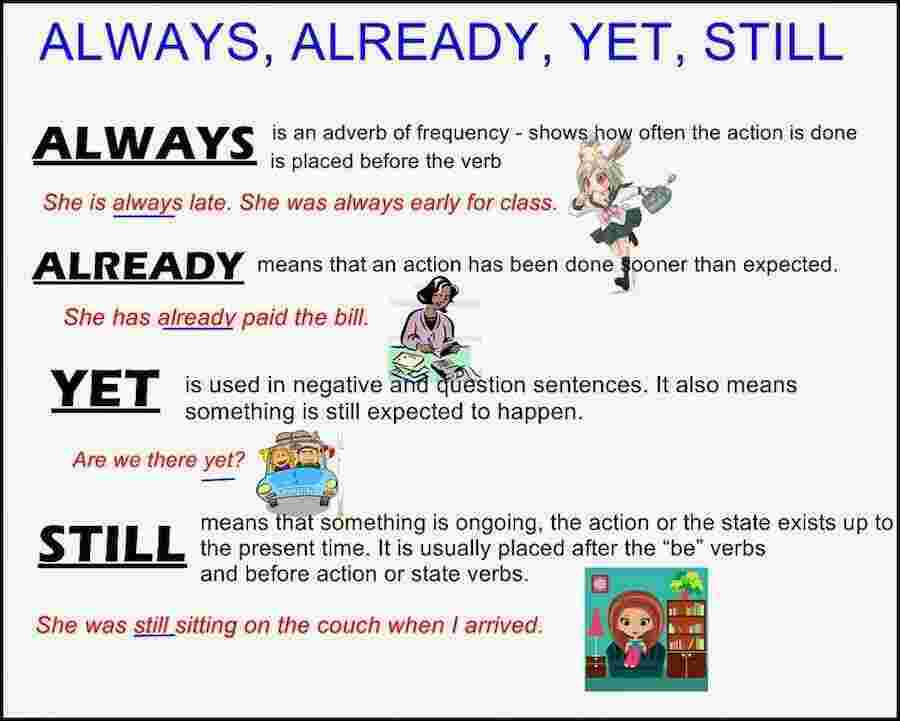 ALWAYS, ALREADY, YET, STILL

ALWAYS is an adverb of frequency - shows how often the action is done is placed before the verb

She is always late. She was always early for class.

ALREADY means that an action has been done sooner than expected.

She has already paid the bill.

YET is used in negative and question sentences. It also means something is still expected to happen.

Are we there yet?

STILL means that something is ongoing, the action or the state exists up to the present time. It is usually placed after the "be" verbs and before action or state verbs.

She was still sitting on the couch when I arrived.